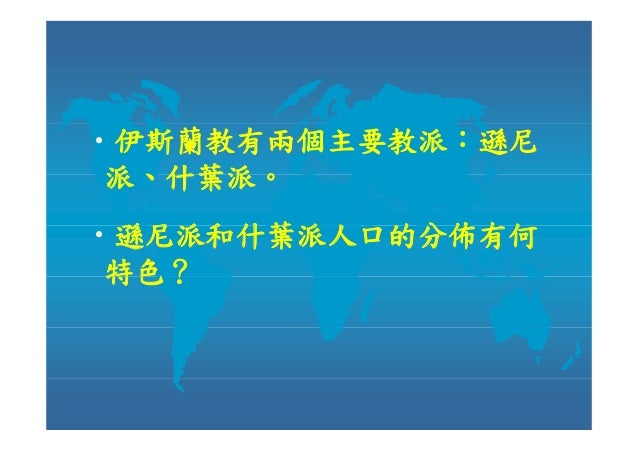 • 伊斯蘭教有兩個主要教派：遜尼派、什葉派。

• 遜尼派和什葉派人口的分佈有何特色？